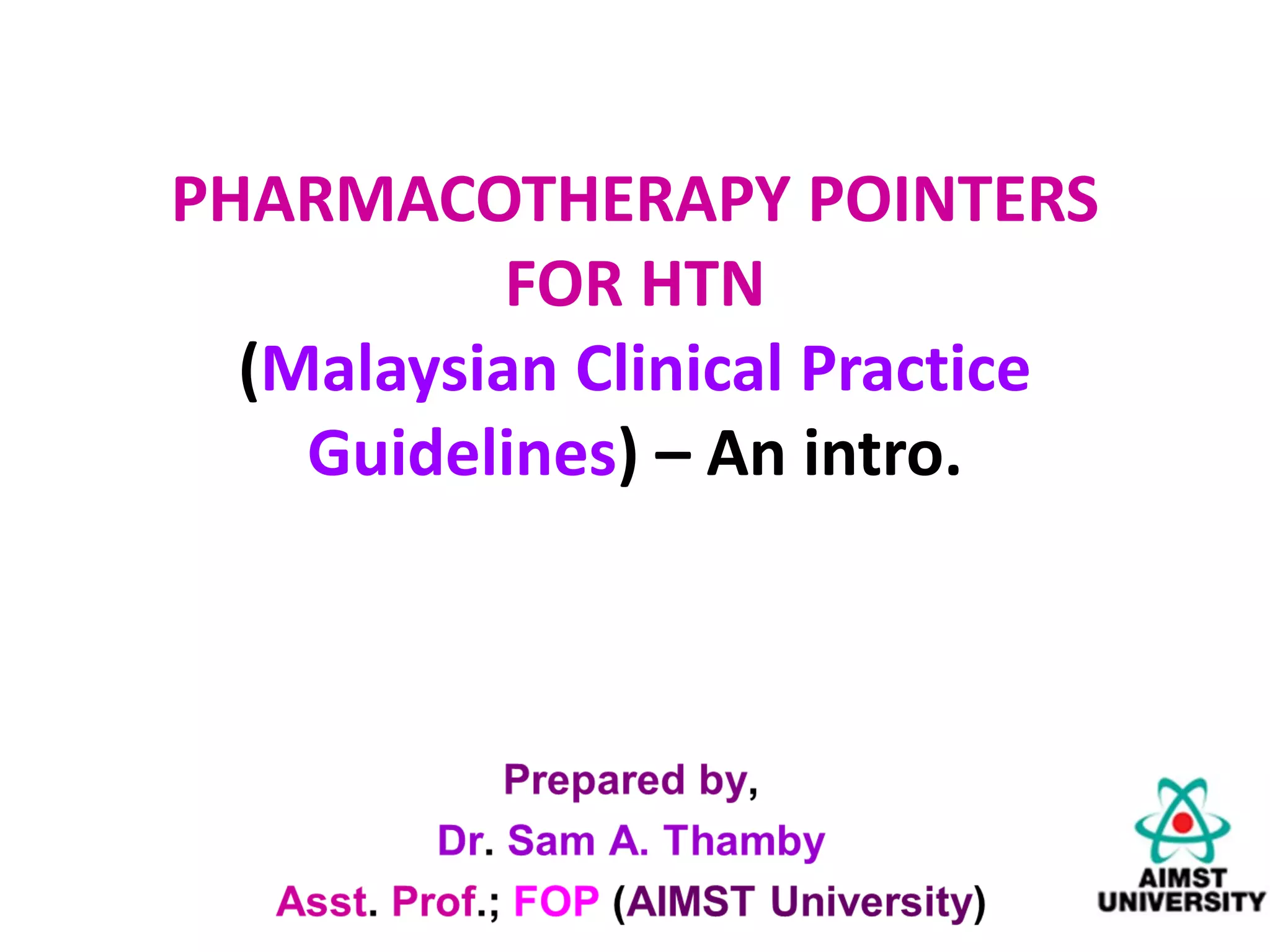 PHARMACOTHERAPY POINTERS FOR HTN (Malaysian Clinical Practice Guidelines) – An intro.

Prepared by,
Dr. Sam A. Thamby
Asst. Prof.; FOP (AIMST University)

AIMST UNIVERSITY